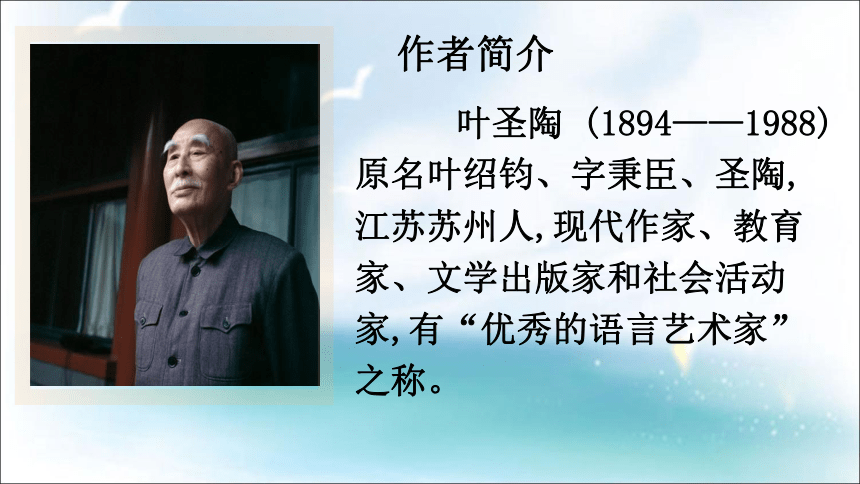 作者简介

叶圣陶（1894——1988）原名叶绍钧、字秉臣、圣陶，江苏苏州人，现代作家、教育家、文学出版家和社会活动家，有“优秀的语言艺术家”之称。